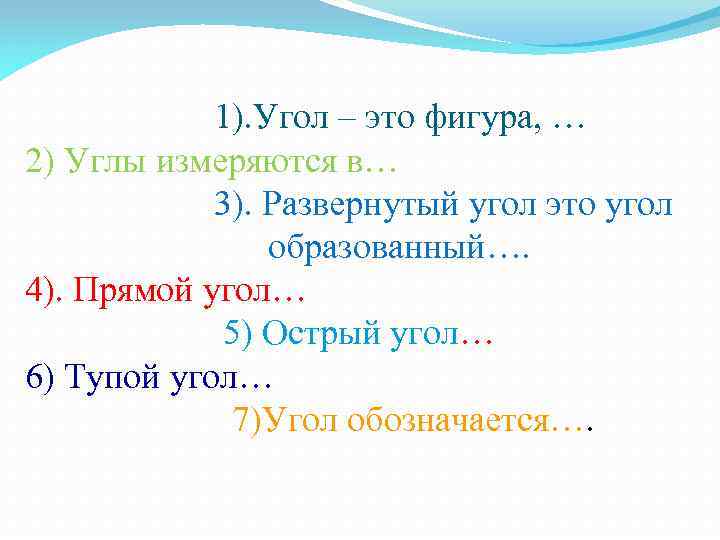 1).Угол – это фигура, …

2) Углы измеряются в…

3). Развернутый угол это угол образованный….

4). Прямой угол…

5) Острый угол…

6) Тупой угол…

7)Угол обозначается….